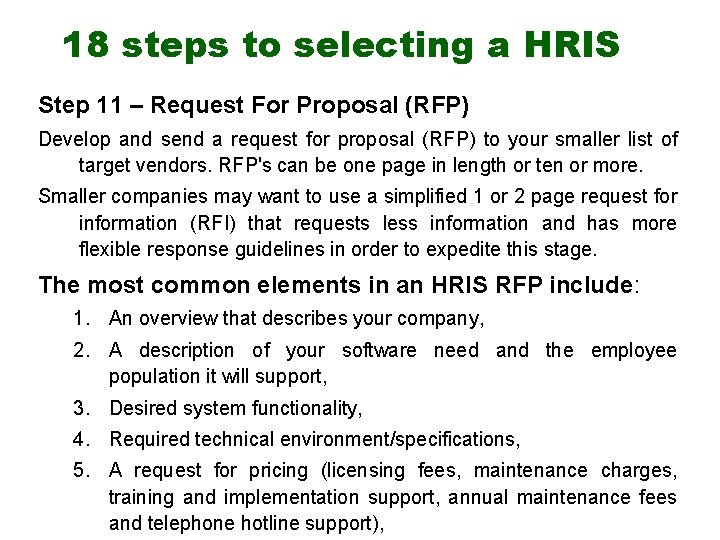 18 steps to selecting a HRIS

Step 11 – Request For Proposal (RFP)

Develop and send a request for proposal (RFP) to your smaller list of target vendors. RFP's can be one page in length or ten or more.

Smaller companies may want to use a simplified 1 or 2 page request for information (RFI) that requests less information and has more flexible response guidelines in order to expedite this stage.

The most common elements in an HRIS RFP include:

1. An overview that describes your company,
2. A description of your software need and the employee population it will support,
3. Desired system functionality,
4. Required technical environment/specifications,
5. A request for pricing (licensing fees, maintenance charges, training and implementation support, annual maintenance fees and telephone hotline support),